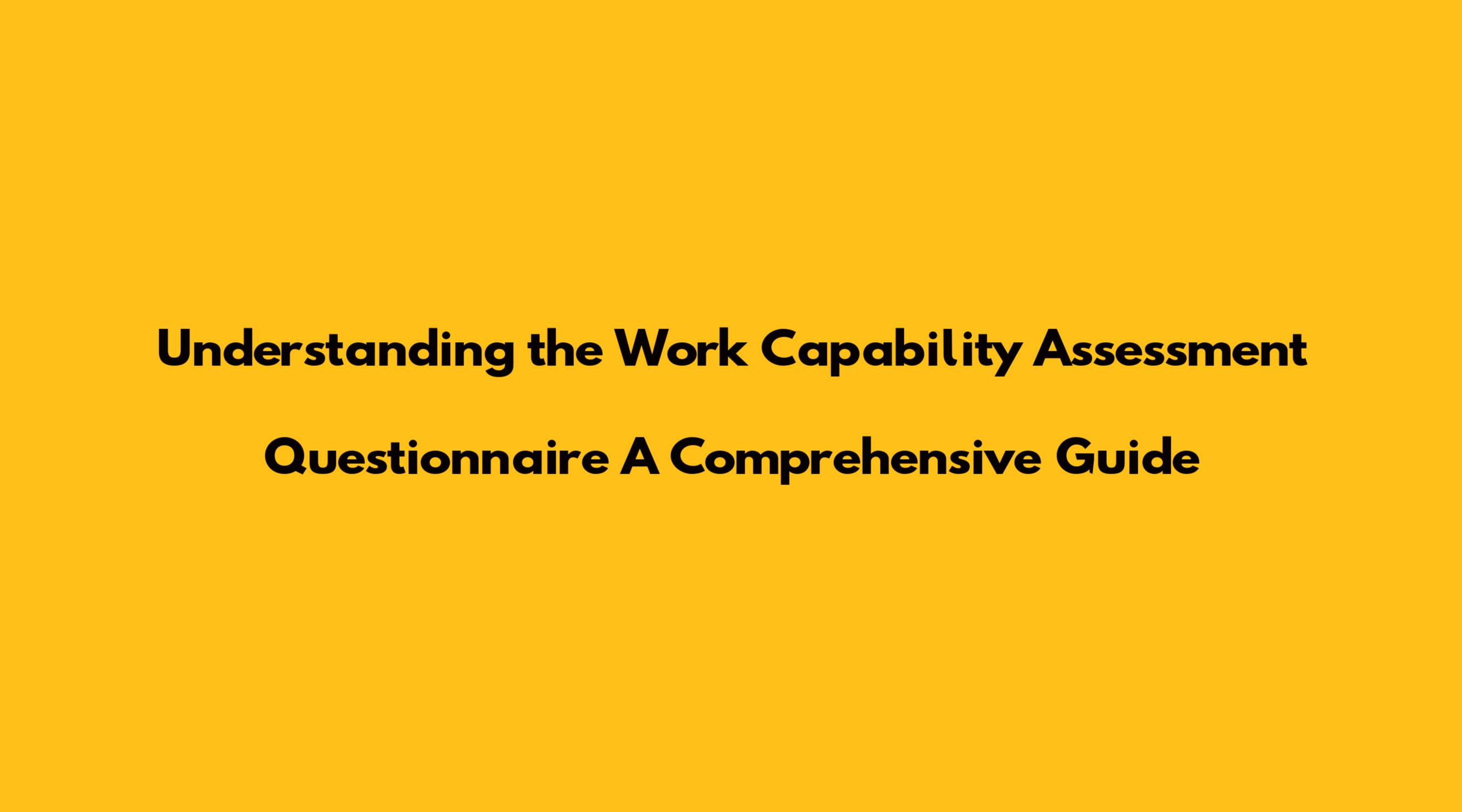 Understanding the Work Capability Assessment Questionnaire A Comprehensive Guide